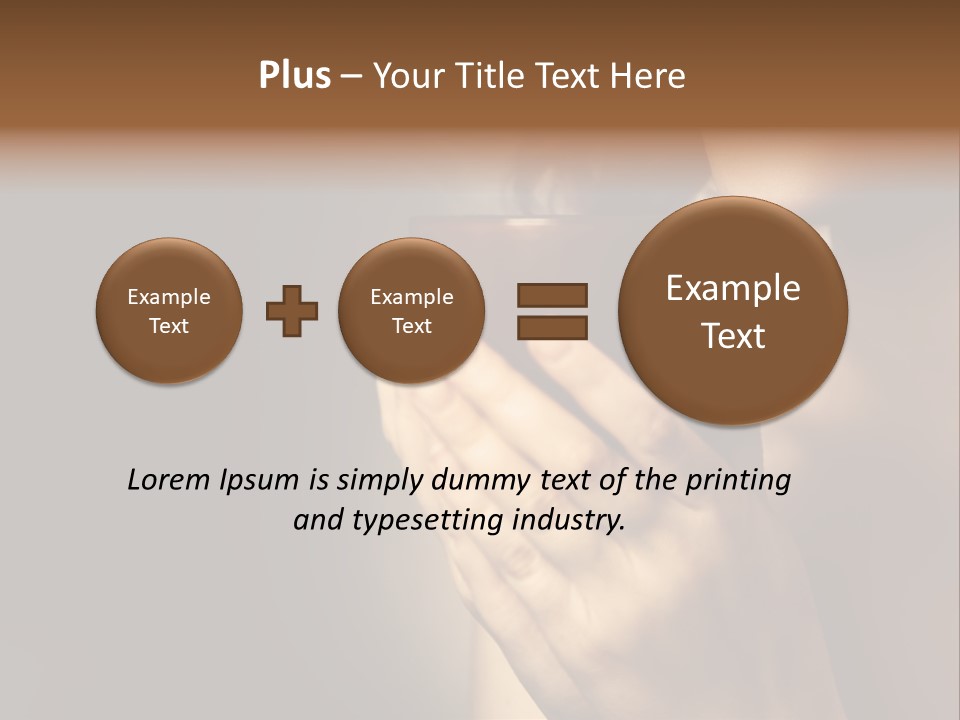 Plus – Your Title Text Here

Example Text

Example Text

Example Text

Lorem Ipsum is simply dummy text of the printing and typesetting industry.